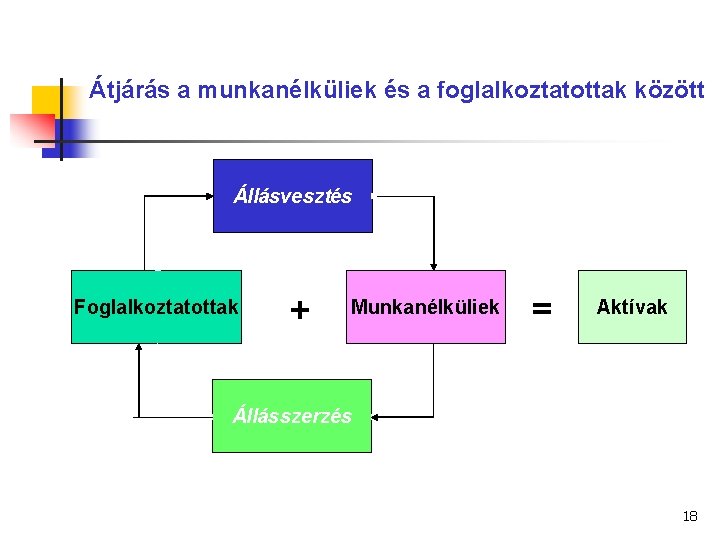 Átjárás a munkanélküliek és a foglalkoztatottak között

Állásvesztés

Foglalkoztatottak + Munkanélküliek = Aktívak

Állásszerzés

18